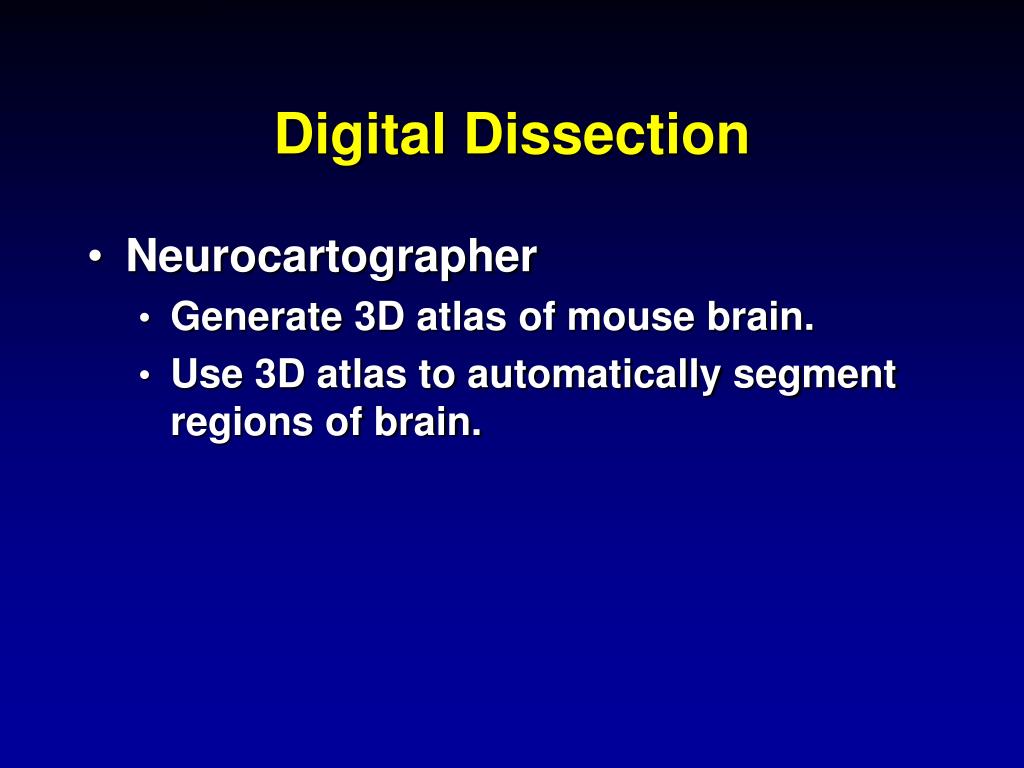 Digital Dissection

• Neurocartographer
  • Generate 3D atlas of mouse brain.
  • Use 3D atlas to automatically segment regions of brain.